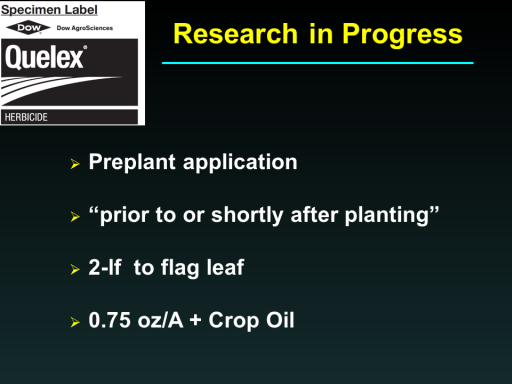 Specimen Label
DOW Dow AgroSciences
Quelex®
HERBICIDE

Research in Progress

➢ Preplant application

➢ “prior to or shortly after planting”

➢ 2-lf to flag leaf

➢ 0.75 oz/A + Crop Oil